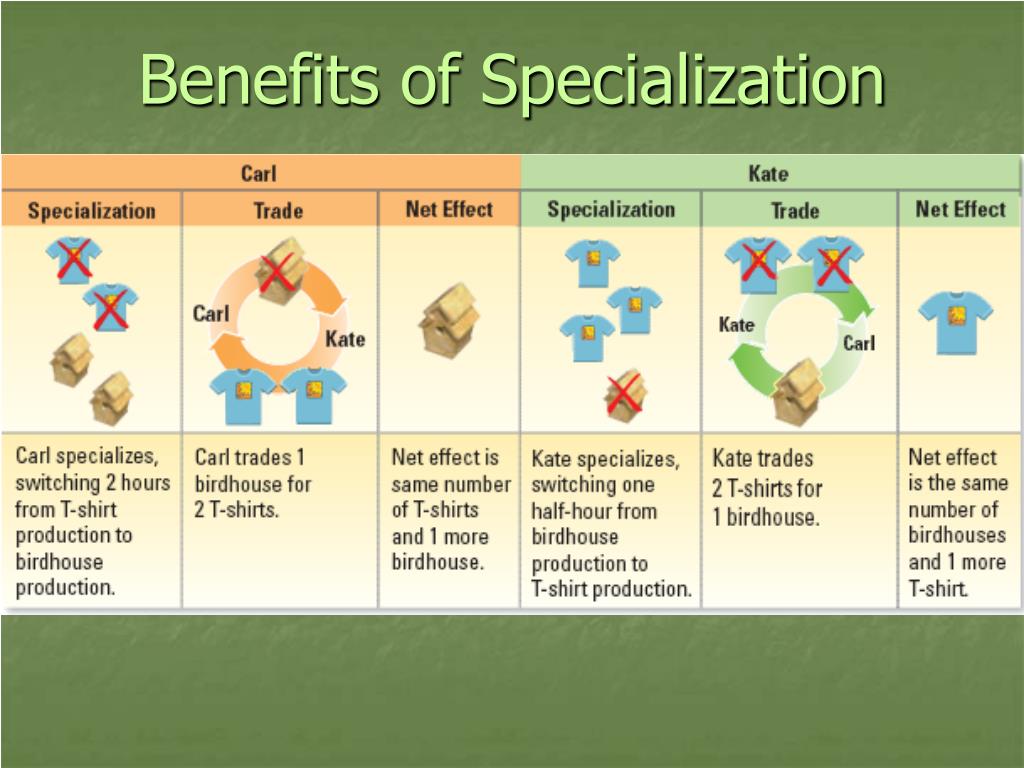 Benefits of Specialization

| Carl | | | Kate | | |
|---|---|---|---|---|---|
| Specialization | Trade | Net Effect | Specialization | Trade | Net Effect |
| | Carl Kate | | | Kate Carl | |
| Carl specializes, switching 2 hours from T-shirt production to birdhouse production. | Carl trades 1 birdhouse for 2 T-shirts. | Net effect is same number of T-shirts and 1 more birdhouse. | Kate specializes, switching one half-hour from birdhouse production to T-shirt production. | Kate trades 2 T-shirts for 1 birdhouse. | Net effect is the same number of birdhouses and 1 more T-shirt. |